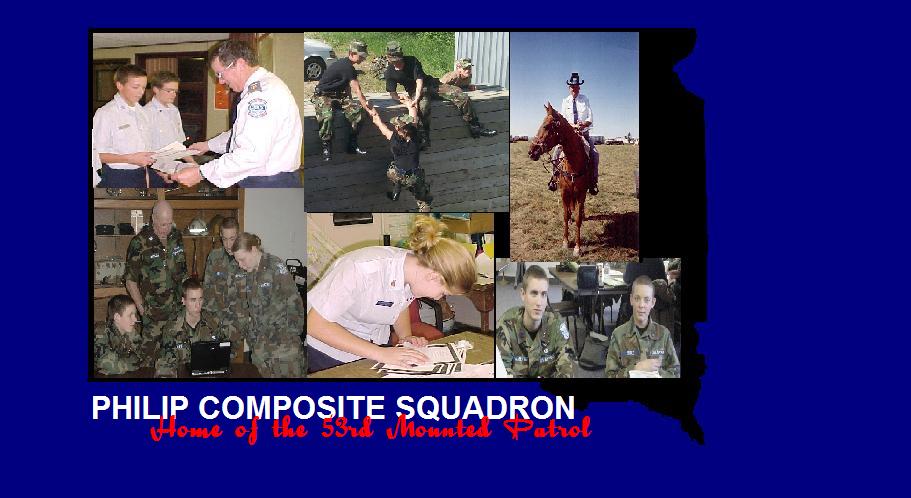 PHILIP COMPOSITE SQUADRON
Home of the 53rd Mounted Patrol